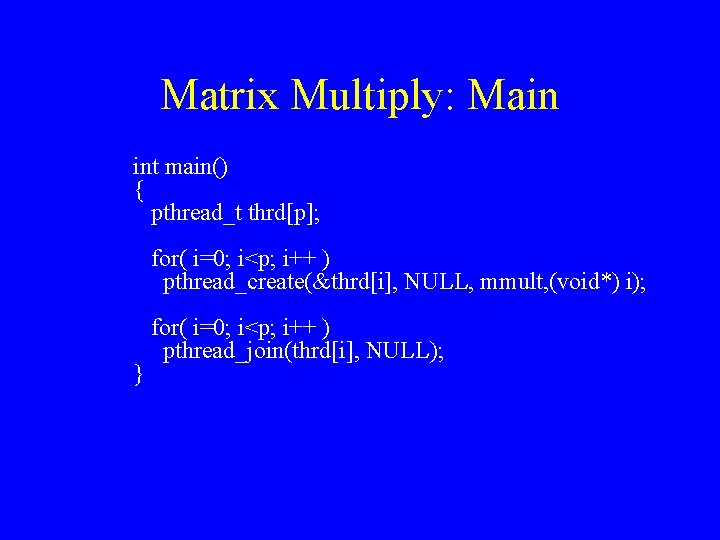 Matrix Multiply: Main

int main()
{
  pthread_t thrd[p];

  for( i=0; i<p; i++ )
    pthread_create(&thrd[i], NULL, mmult,(void*) i);

  for( i=0; i<p; i++ )
    pthread_join(thrd[i], NULL);
}